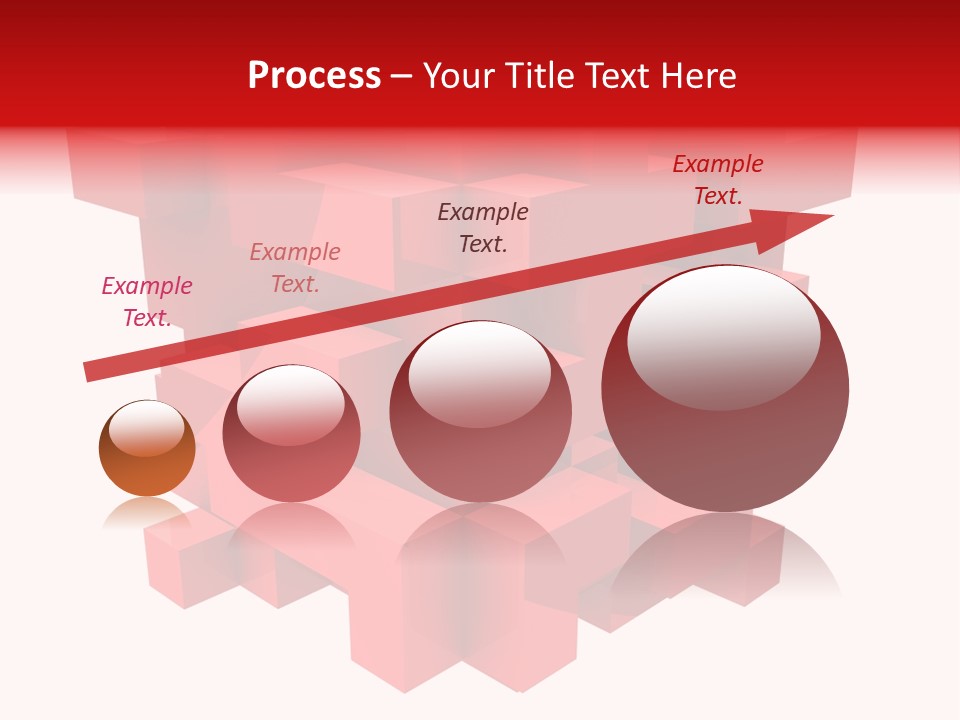 Process – Your Title Text Here

Example Text.

Example Text.

Example Text.

Example Text.